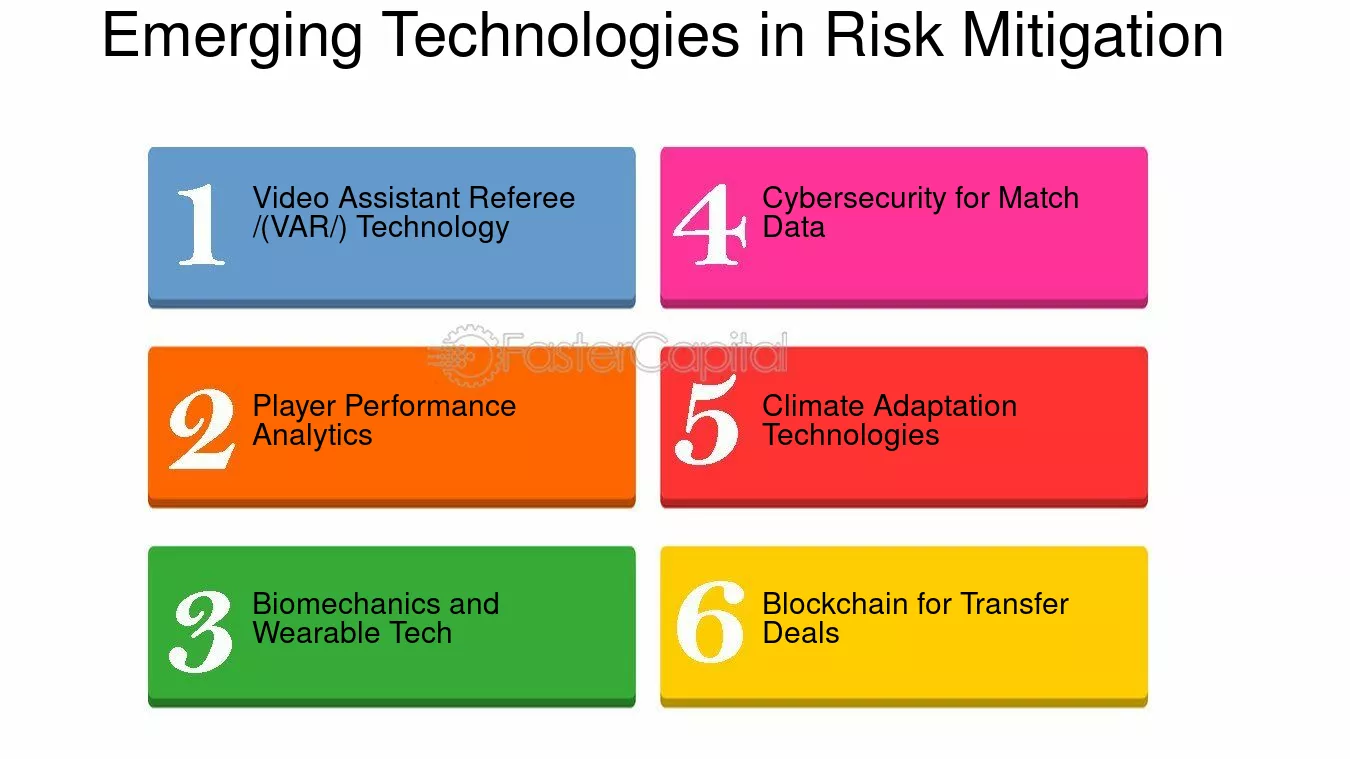 Emerging Technologies in Risk Mitigation

1 Video Assistant Referee /(VAR/) Technology

2 Player Performance Analytics

3 Biomechanics and Wearable Tech

4 Cybersecurity for Match Data

5 Climate Adaptation Technologies

6 Blockchain for Transfer Deals

FasterCapital